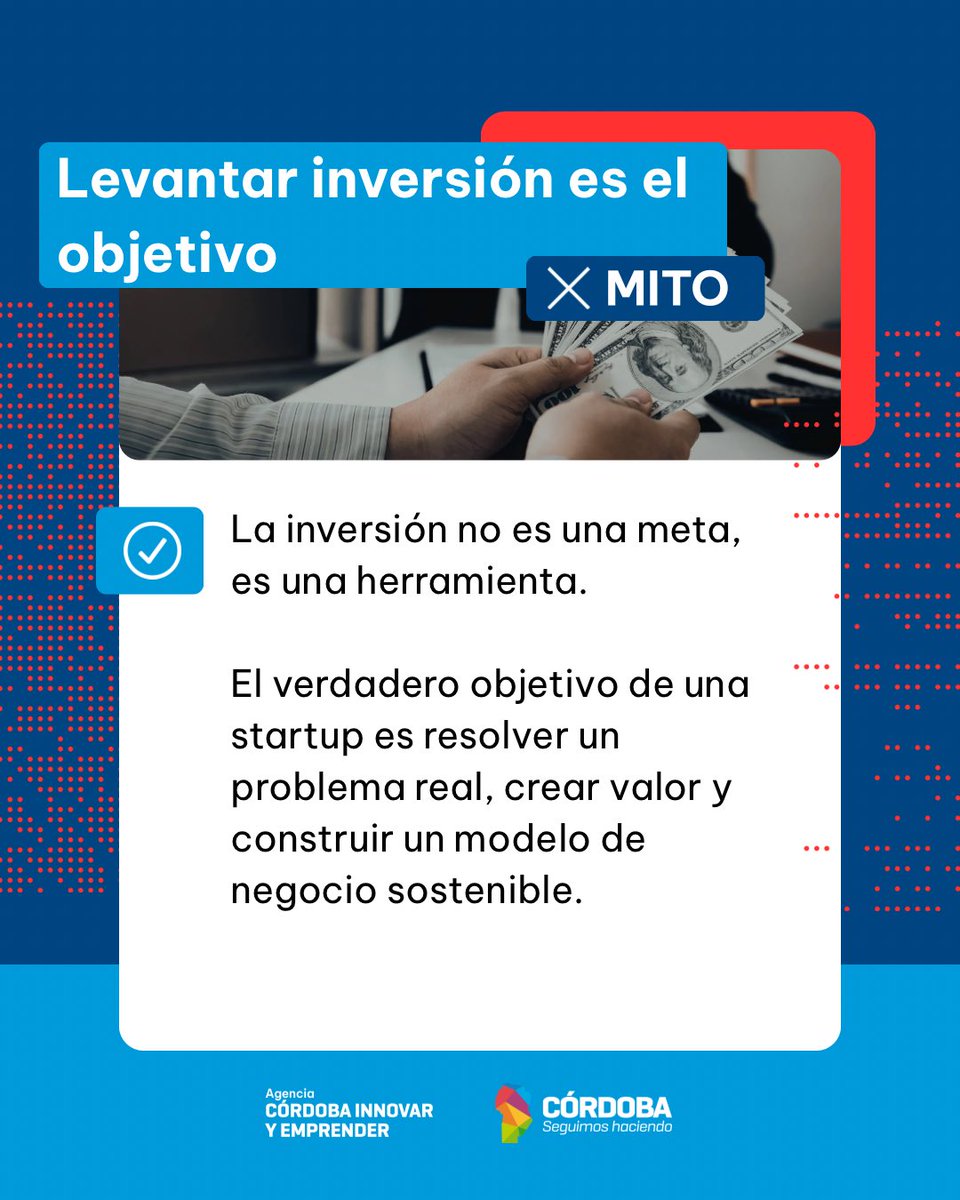 Levantar inversión es el objetivo

MITO

La inversión no es una meta, es una herramienta.

El verdadero objetivo de una startup es resolver un problema real, crear valor y construir un modelo de negocio sostenible.

Agencia
CÓRDOBA INNOVAR
Y EMPRENDER

CÓRDOBA
Seguimos haciendo